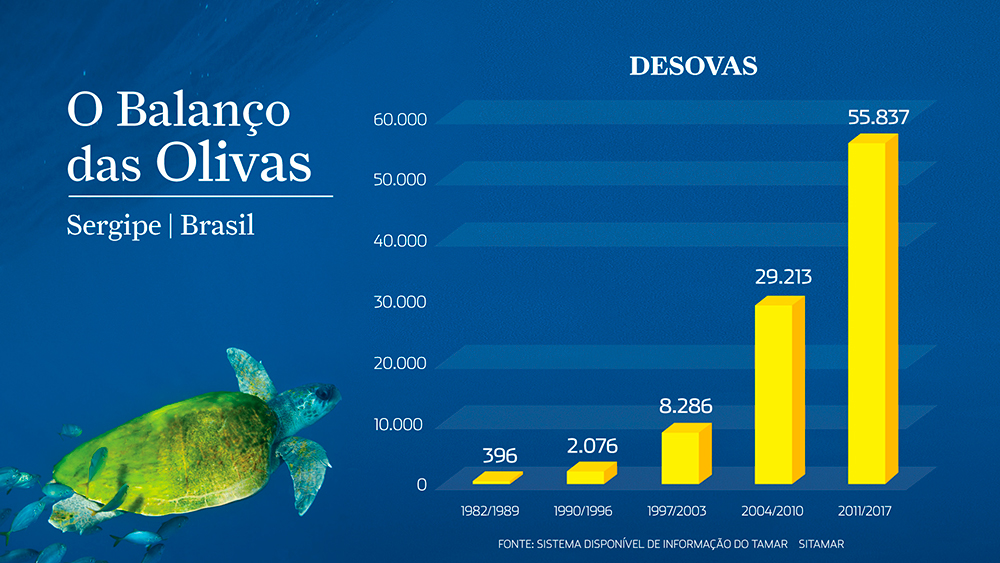 O Balanço das Olivas

Sergipe | Brasil

DESOVAS

60.000
50.000
40.000
30.000
20.000
10.000
0

396
2.076
8.286
29.213
55.837

1982/1989
1990/1996
1997/2003
2004/2010
2011/2017

FONTE: SISTEMA DISPONÍVEL DE INFORMAÇÃO DO TAMAR SITAMAR